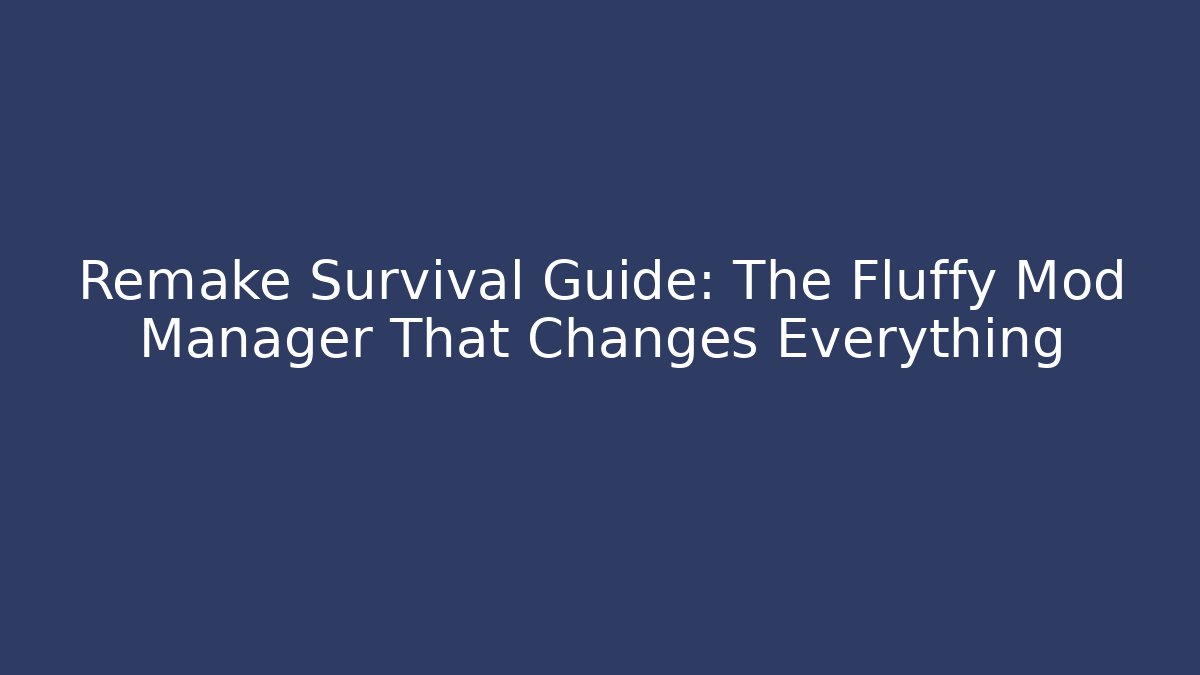 Remake Survival Guide: The Fluffy Mod Manager That Changes Everything